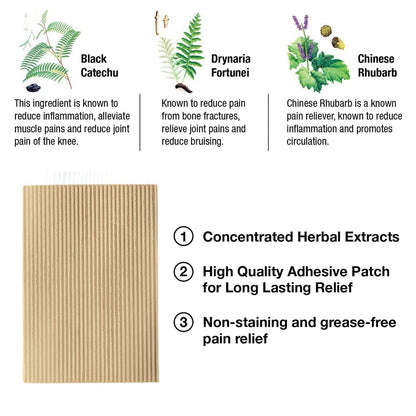 Black Catechu

This ingredient is known to reduce inflammation, alleviate muscle pains and reduce joint pain of the knee.

Drynaria Fortunei

Known to reduce pain from bone fractures, relieve joint pains and reduce bruising.

Chinese Rhubarb

Chinese Rhubarb is a known pain reliever, known to reduce inflammation and promotes circulation.

1 Concentrated Herbal Extracts

2 High Quality Adhesive Patch for Long Lasting Relief

3 Non-staining and grease-free pain relief